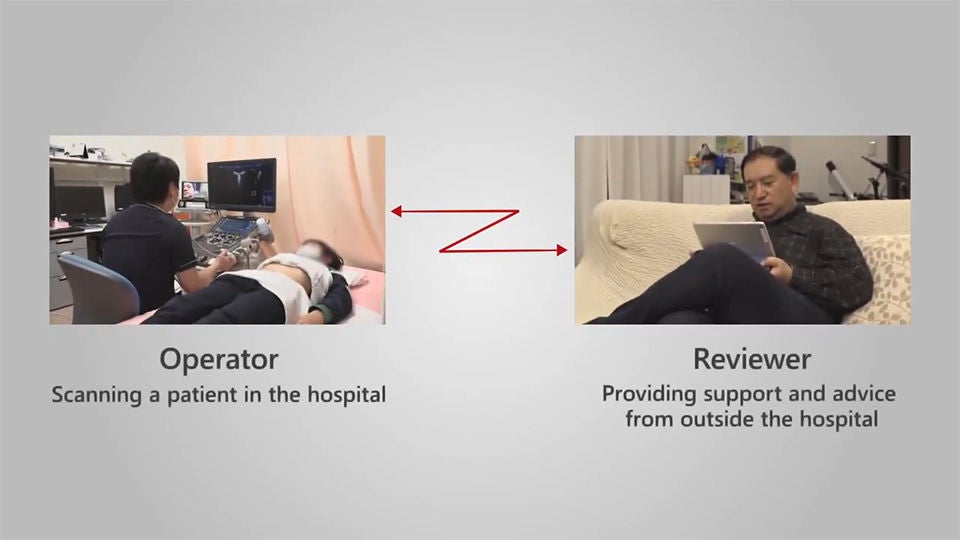 Operator
Scanning a patient in the hospital

Reviewer
Providing support and advice from outside the hospital